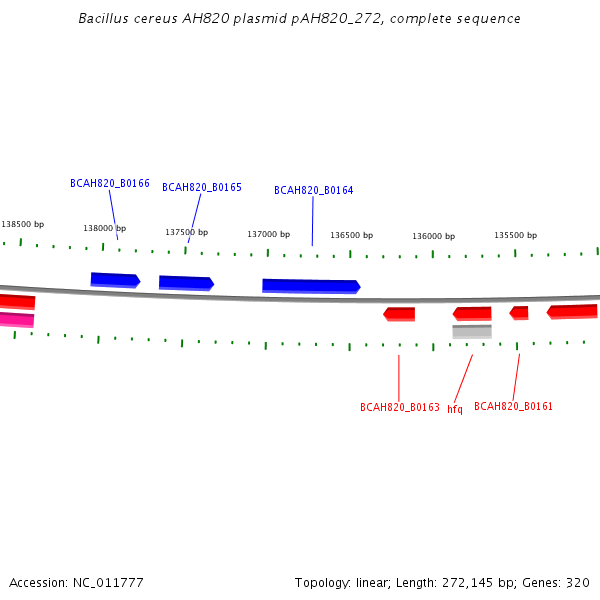 Bacillus cereus AH820 plasmid pAH820_272, complete sequence

BCAH820_B0166
BCAH820_B0165
BCAH820_B0164

138500 bp
138000 bp
137500 bp
137000 bp
136500 bp
136000 bp
135500 bp

BCAH820_B0163
hfq
BCAH820_B0161

Accession: NC_011777

Topology: linear; Length: 272,145 bp; Genes: 320